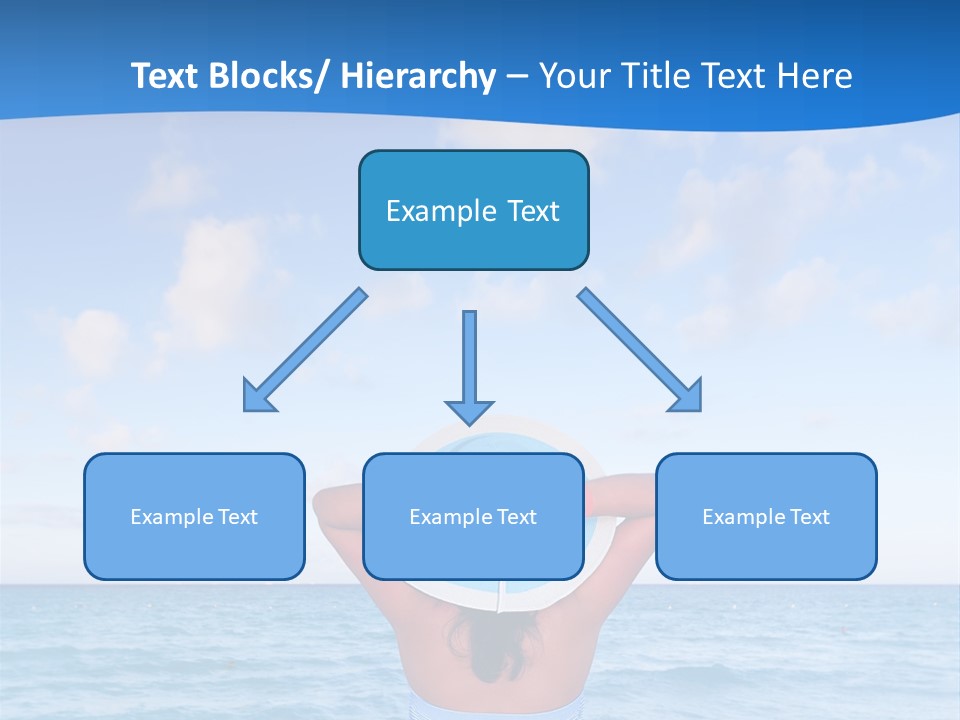 Text Blocks/ Hierarchy – Your Title Text Here

Example Text

Example Text

Example Text

Example Text